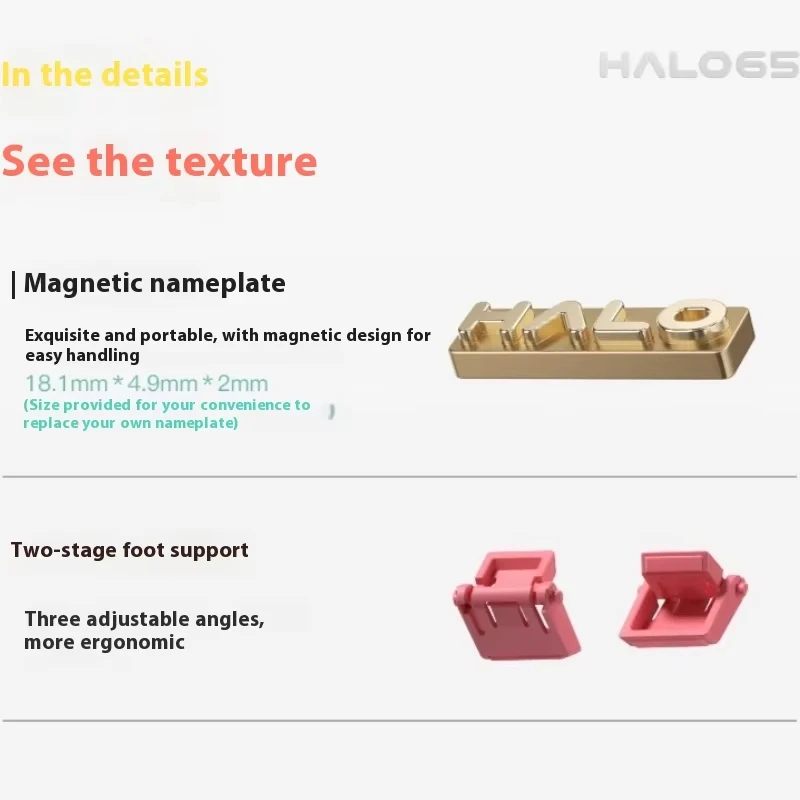 In the details

HALO65

See the texture

| Magnetic nameplate

Exquisite and portable, with magnetic design for easy handling

18.1mm * 4.9mm * 2mm

(Size provided for your convenience to replace your own nameplate)

HALO

Two-stage foot support

Three adjustable angles, more ergonomic